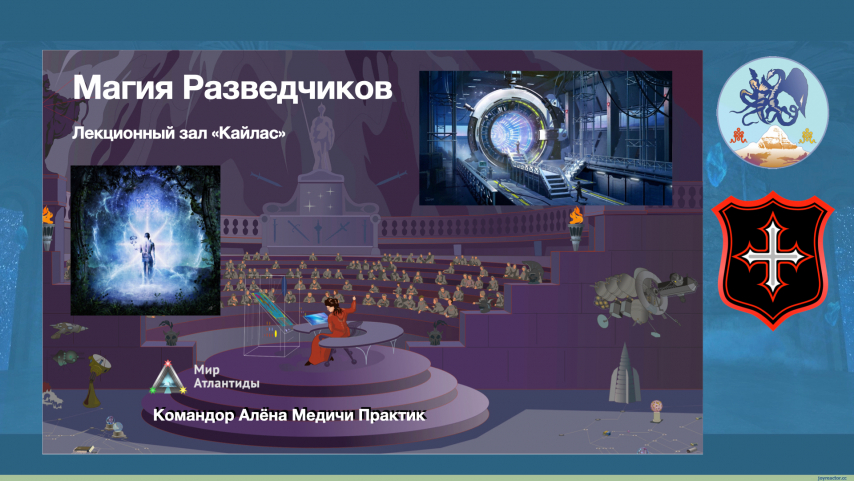 Магия Разведчиков

Лекционный зал «Кайлас»

Мир Атлантиды

Командор Алёна Медичи Практик

joyreactor.cc